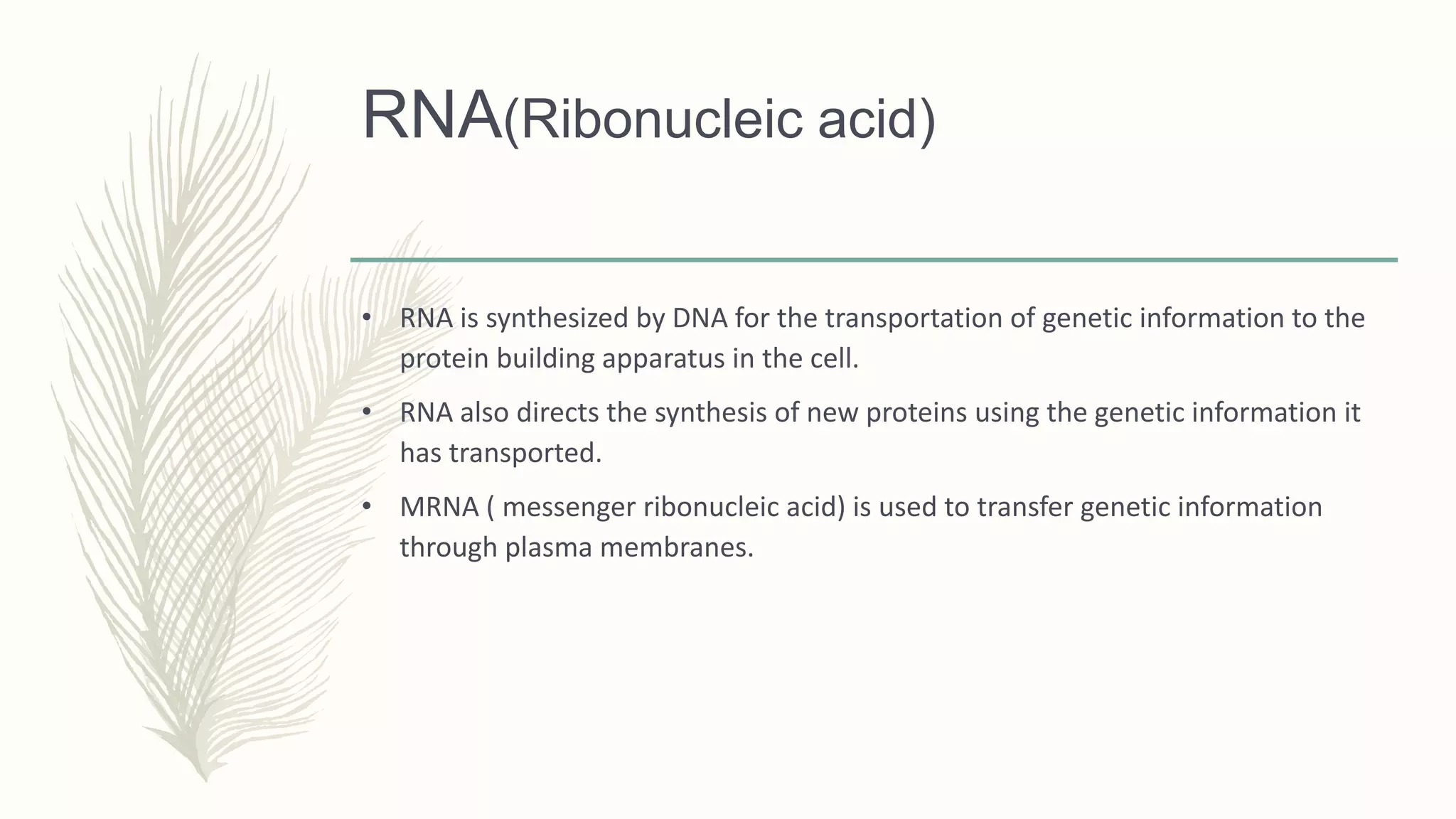 RNA(Ribonucleic acid)

• RNA is synthesized by DNA for the transportation of genetic information to the protein building apparatus in the cell.

• RNA also directs the synthesis of new proteins using the genetic information it has transported.

• MRNA ( messenger ribonucleic acid) is used to transfer genetic information through plasma membranes.